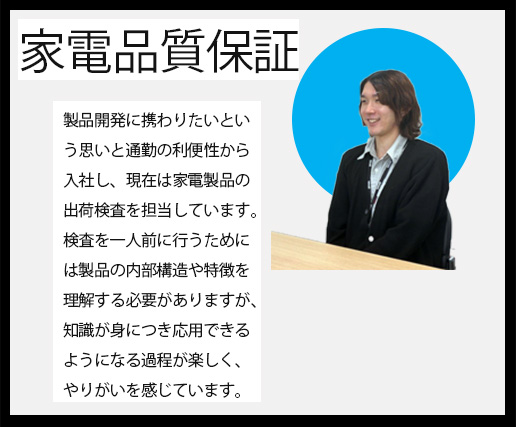 家電品質保証

製品開発に携わりたいという思いと通勤の利便性から入社し、現在は家電製品の出荷検査を担当しています。検査を一人前に行うためには製品の内部構造や特徴を理解する必要がありますが、知識が身につき応用できるようになる過程が楽しく、やりがいを感じています。